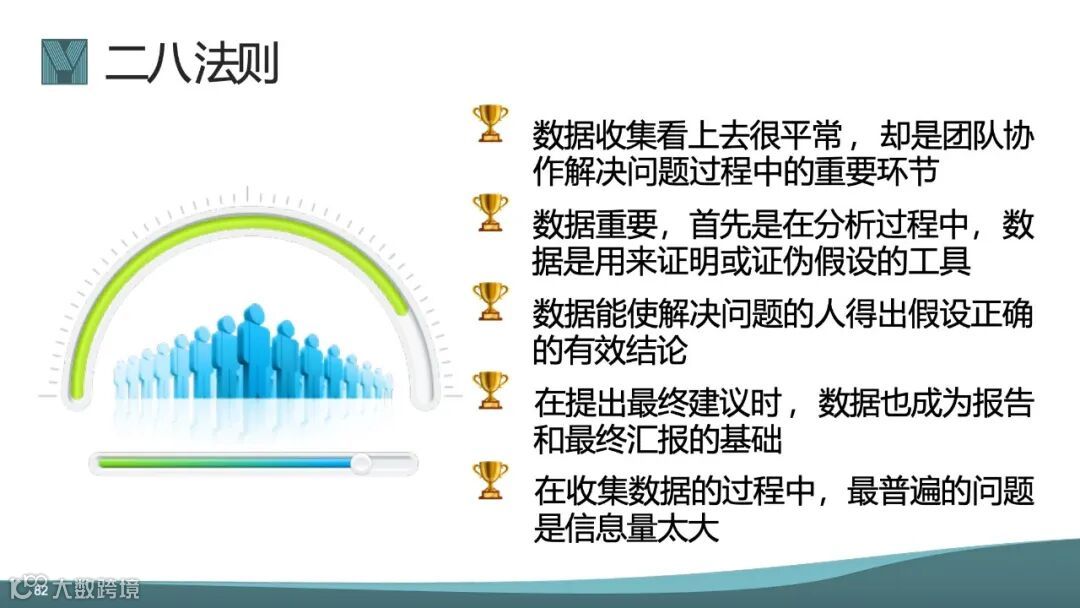 二八法则

数据收集看上去很平常，却是团队协作解决问题过程中的重要环节

数据重要，首先是在分析过程中，数据是用来证明或证伪假设的工具

数据能使解决问题的人得出假设正确的有效结论

在提出最终建议时，数据也成为报告和最终汇报的基础

在收集数据的过程中，最普遍的问题是信息量太大

82 大数跨境